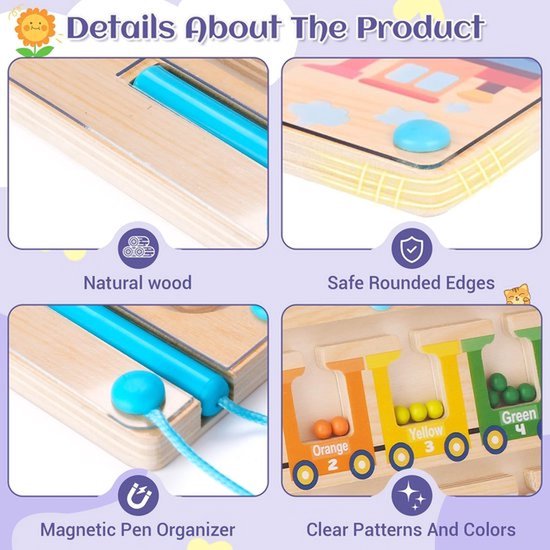 Details About The Product

Natural wood

Safe Rounded Edges

Orange
2

Yellow
3

Green
4

Magnetic Pen Organizer

Clear Patterns And Colors